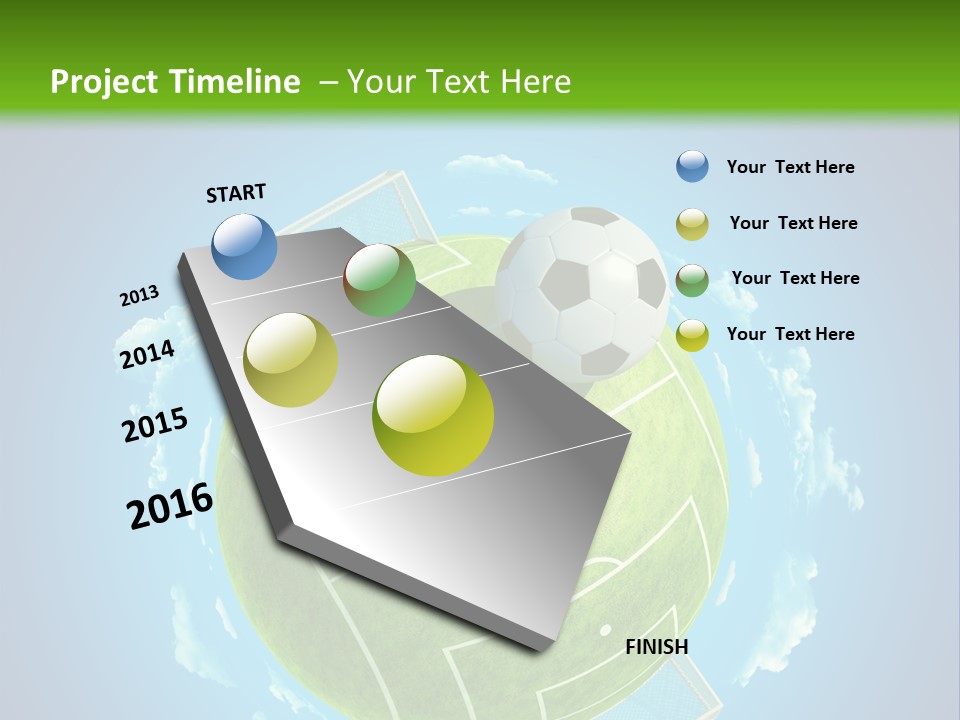 Project Timeline – Your Text Here

START

2013

2014

2015

2016

FINISH

Your Text Here

Your Text Here

Your Text Here

Your Text Here